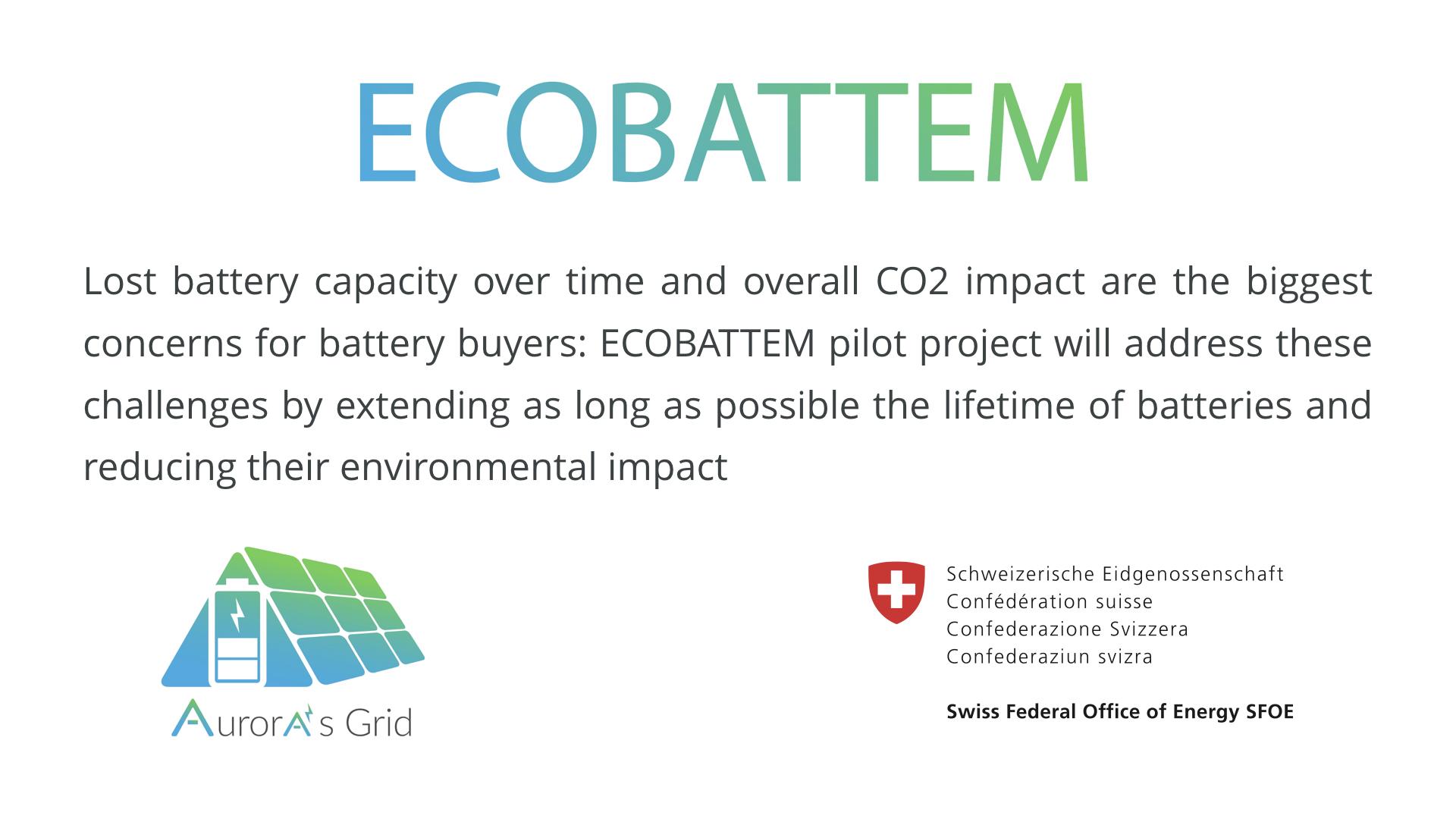 ECOBATTEM

Lost battery capacity over time and overall CO2 impact are the biggest concerns for battery buyers: ECOBATTEM pilot project will address these challenges by extending as long as possible the lifetime of batteries and reducing their environmental impact

AurorA's Grid

Schweizerische Eidgenossenschaft
Confédération suisse
Confederazione Svizzera
Confederaziun svizra

Swiss Federal Office of Energy SFOE